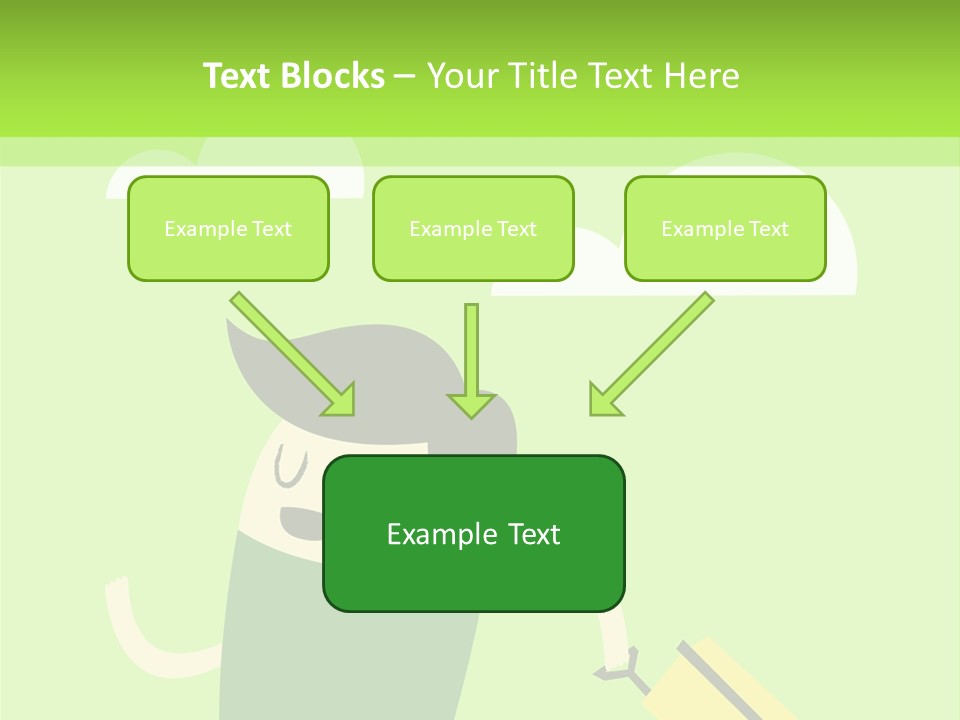 Text Blocks – Your Title Text Here

Example Text

Example Text

Example Text

Example Text